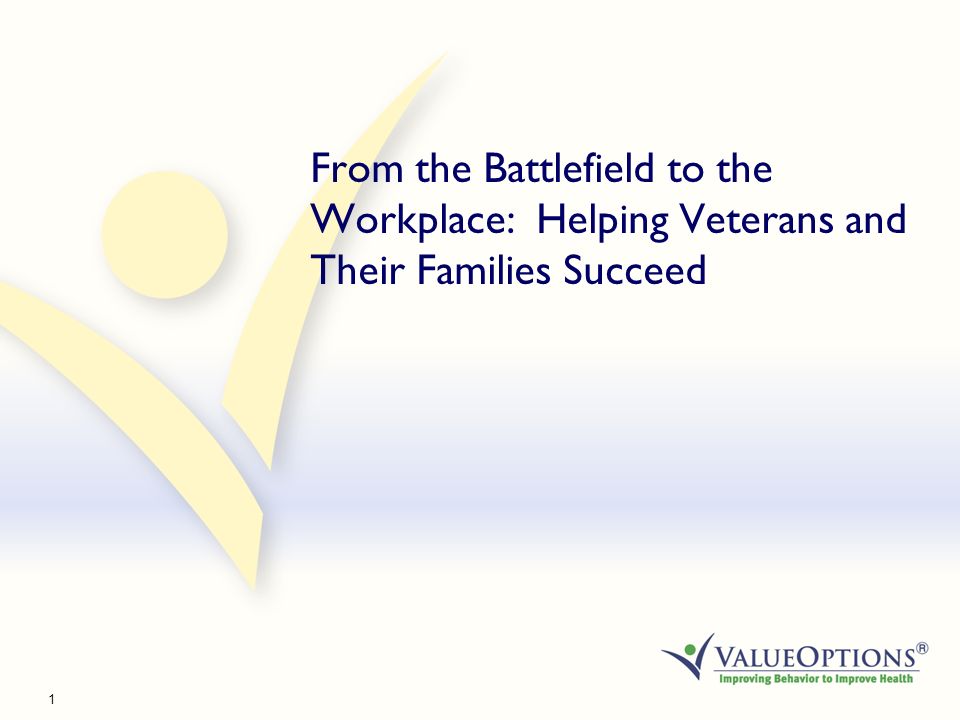 From the Battlefield to the Workplace: Helping Veterans and Their Families Succeed

VALUEOPTIONS®
Improving Behavior to Improve Health

1